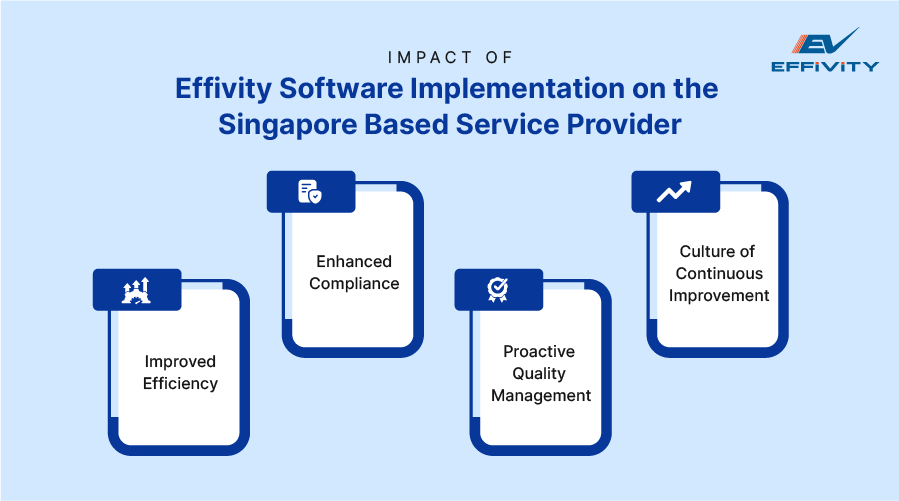 IMPACT OF

Effivity Software Implementation on the Singapore Based Service Provider

EV EFFIVITY

Improved Efficiency

Enhanced Compliance

Proactive Quality Management

Culture of Continuous Improvement